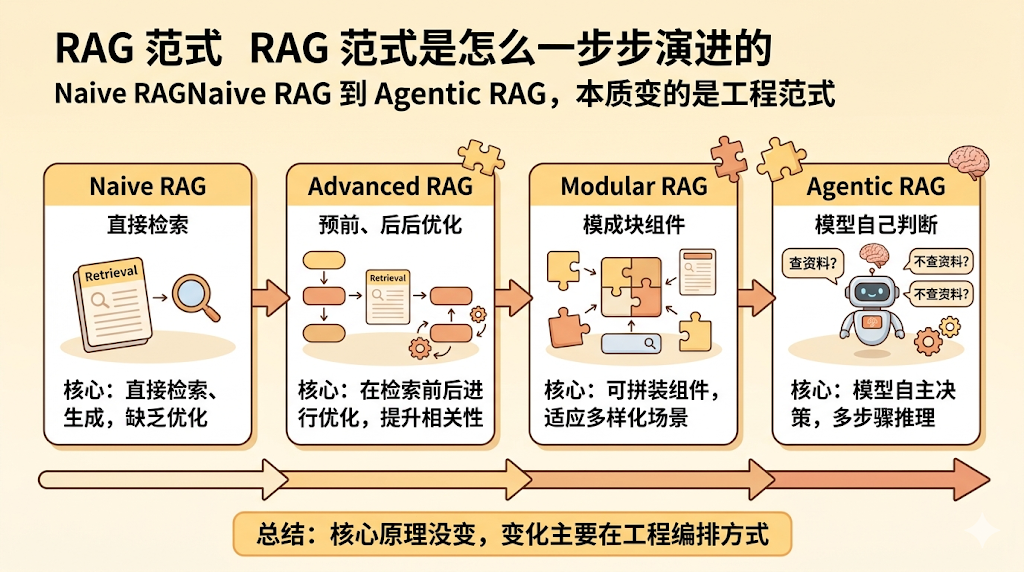 RAG 范式 RAG 范式是怎么一步步演进的

Naive RAGNaive RAG 到 Agentic RAG，本质变的是工程范式

Naive RAG

直接检索

Retrieval

核心：直接检索、生成，缺乏优化

Advanced RAG

预前、后后优化

Retrieval

核心：在检索前后进行优化，提升相关性

Modular RAG

模成块组件

核心：可拼装组件，适应多样化场景

Agentic RAG

模型自己判断

查资料?

不查资料?

不查资料?

核心：模型自主决策，多步骤推理

总结：核心原理没变，变化主要在工程编排方式